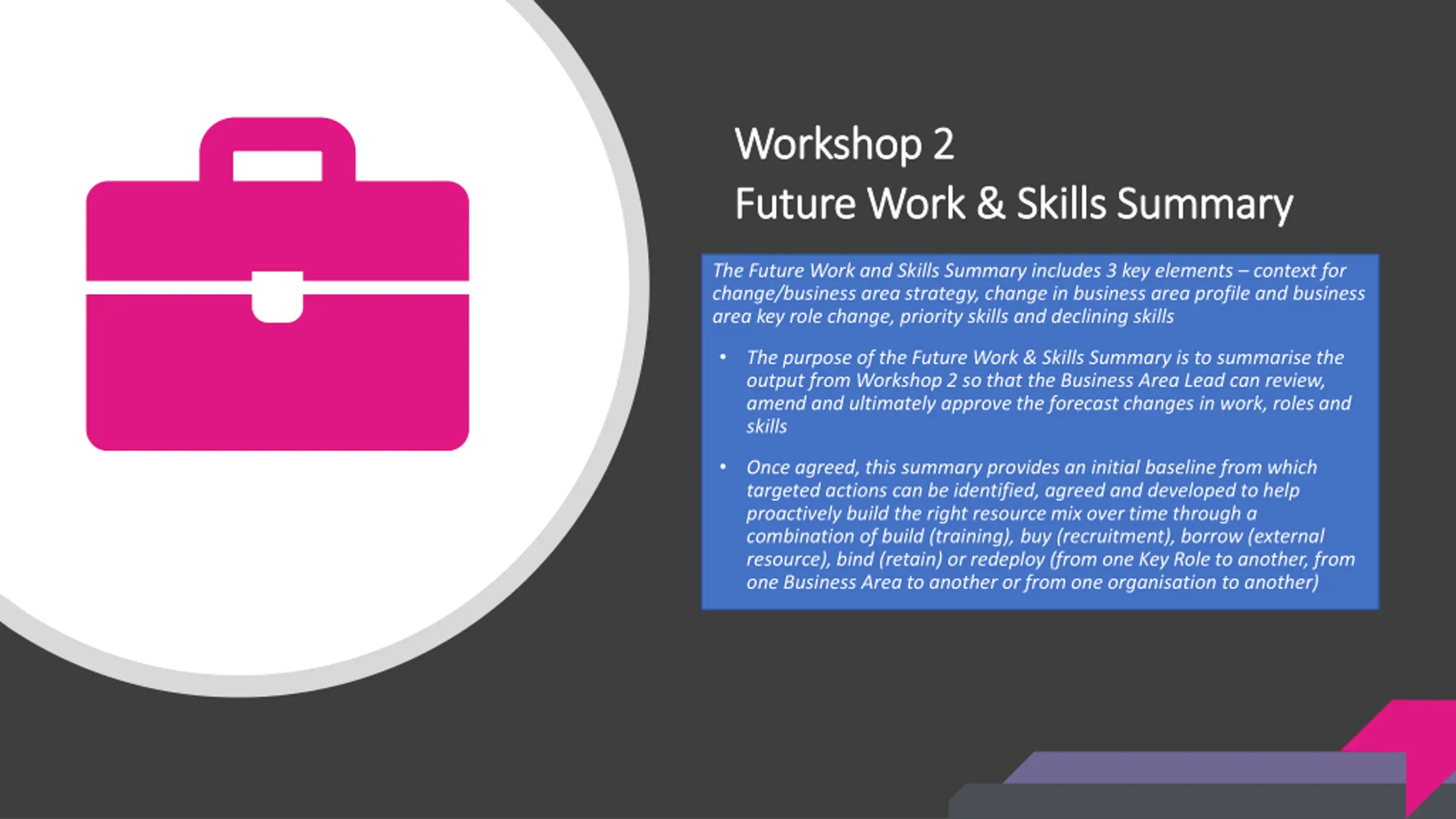 Workshop 2
Future Work & Skills Summary

The Future Work and Skills Summary includes 3 key elements – context for change/business area strategy, change in business area profile and business area key role change, priority skills and declining skills

• The purpose of the Future Work & Skills Summary is to summarise the output from Workshop 2 so that the Business Area Lead can review, amend and ultimately approve the forecast changes in work, roles and skills

• Once agreed, this summary provides an initial baseline from which targeted actions can be identified, agreed and developed to help proactively build the right resource mix over time through a combination of build (training), buy (recruitment), borrow (external resource), bind (retain) or redeploy (from one Key Role to another, from one Business Area to another or from one organisation to another)